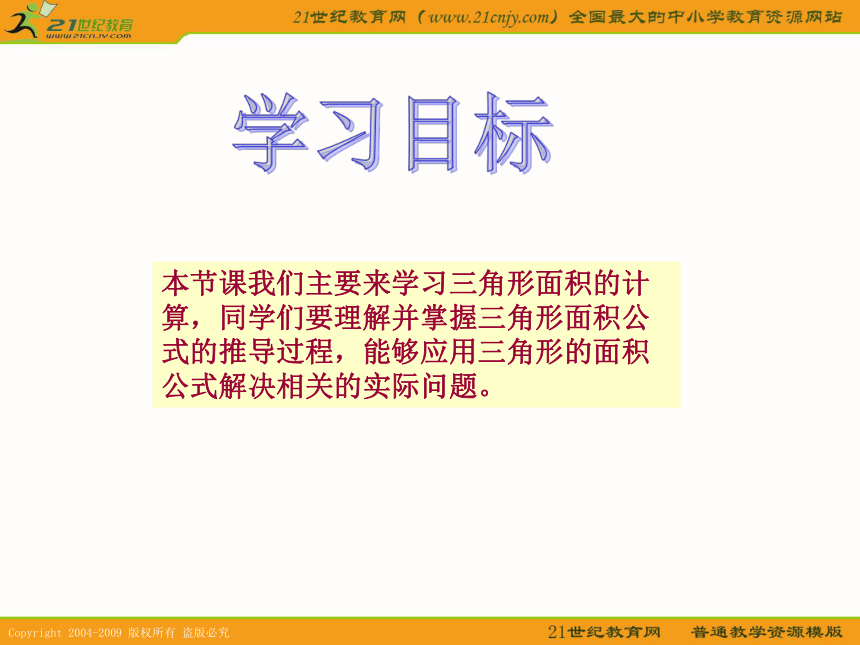 21世纪教育
www.21cnjy.com

21世纪教育网（www.21cnjy.com）全国最大的中小学教育资源网站

学习目标

本节课我们主要来学习三角形面积的计算，同学们要理解并掌握三角形面积公式的推导过程，能够应用三角形的面积公式解决相关的实际问题。

Copyright 2004-2009 版权所有 盗版必究

21世纪教育网　普通教学资源模版